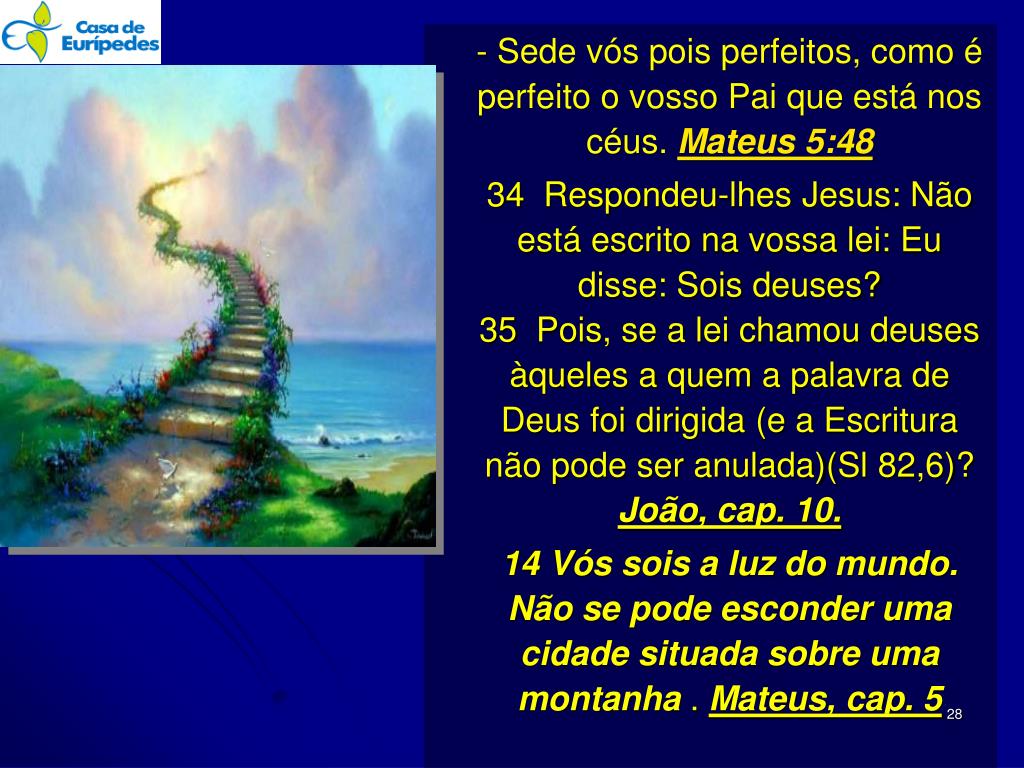 Casa de Eurípedes

- Sede vós pois perfeitos, como é perfeito o vosso Pai que está nos céus. Mateus 5:48

34 Respondeu-lhes Jesus: Não está escrito na vossa lei: Eu disse: Sois deuses?
35 Pois, se a lei chamou deuses àqueles a quem a palavra de Deus foi dirigida (e a Escritura não pode ser anulada)(Sl 82,6)? João, cap. 10.

14 Vós sois a luz do mundo. Não se pode esconder uma cidade situada sobre uma montanha . Mateus, cap. 5

28